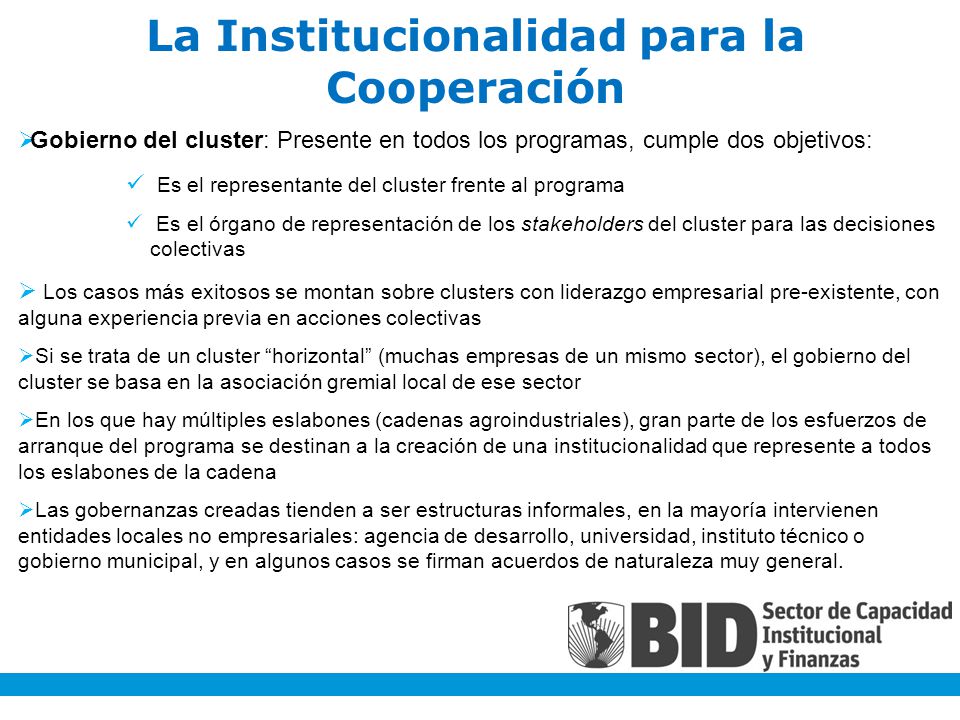 La Institucionalidad para la Cooperación

➢Gobierno del cluster: Presente en todos los programas, cumple dos objetivos:

✓ Es el representante del cluster frente al programa

✓ Es el órgano de representación de los stakeholders del cluster para las decisiones colectivas

➢ Los casos más exitosos se montan sobre clusters con liderazgo empresarial pre-existente, con alguna experiencia previa en acciones colectivas

➢Si se trata de un cluster “horizontal” (muchas empresas de un mismo sector), el gobierno del cluster se basa en la asociación gremial local de ese sector

➢En los que hay múltiples eslabones (cadenas agroindustriales), gran parte de los esfuerzos de arranque del programa se destinan a la creación de una institucionalidad que represente a todos los eslabones de la cadena

➢Las gobernanzas creadas tienden a ser estructuras informales, en la mayoría intervienen entidades locales no empresariales: agencia de desarrollo, universidad, instituto técnico o gobierno municipal, y en algunos casos se firman acuerdos de naturaleza muy general.

BID Sector de Capacidad Institucional y Finanzas